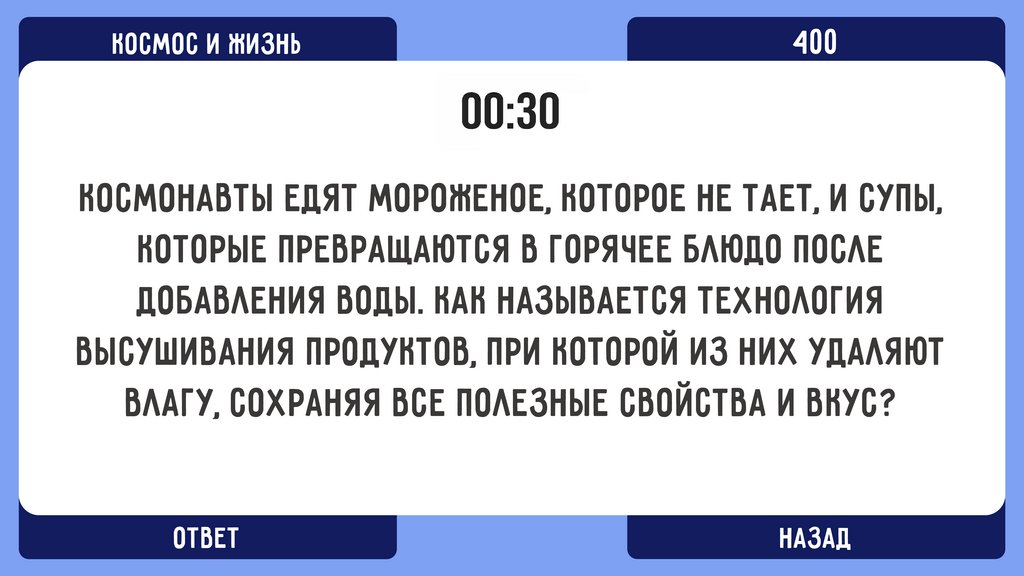 КОСМОС И ЖИЗНЬ

400

00:30

КОСМОНАВТЫ ЕДЯТ МОРОЖЕНОЕ, КОТОРОЕ НЕ ТАЕТ, И СУПЫ, КОТОРЫЕ ПРЕВРАЩАЮТСЯ В ГОРЯЧЕЕ БЛЮДО ПОСЛЕ ДОБАВЛЕНИЯ ВОДЫ. КАК НАЗЫВАЕТСЯ ТЕХНОЛОГИЯ ВЫСУШИВАНИЯ ПРОДУКТОВ, ПРИ КОТОРОЙ ИЗ НИХ УДАЛЯЮТ ВЛАГУ, СОХРАНЯЯ ВСЕ ПОЛЕЗНЫЕ СВОЙСТВА И ВКУС?

ОТВЕТ

НАЗАД